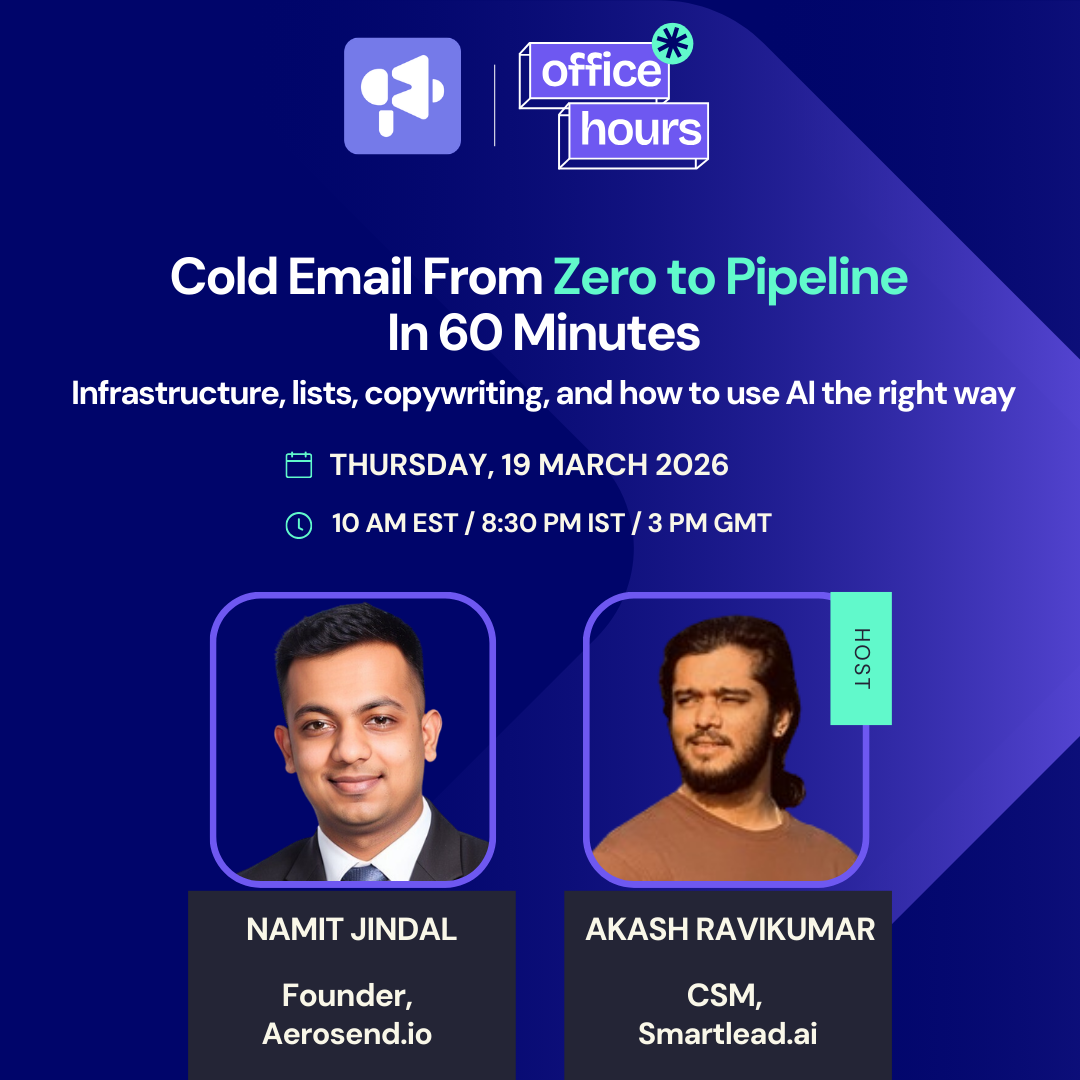 office hours

Cold Email From Zero to Pipeline In 60 Minutes

Infrastructure, lists, copywriting, and how to use AI the right way

THURSDAY, 19 MARCH 2026

10 AM EST / 8:30 PM IST / 3 PM GMT

HOST

NAMIT JINDAL

Founder, Aerosend.io

AKASH RAVIKUMAR

CSM, Smartlead.ai